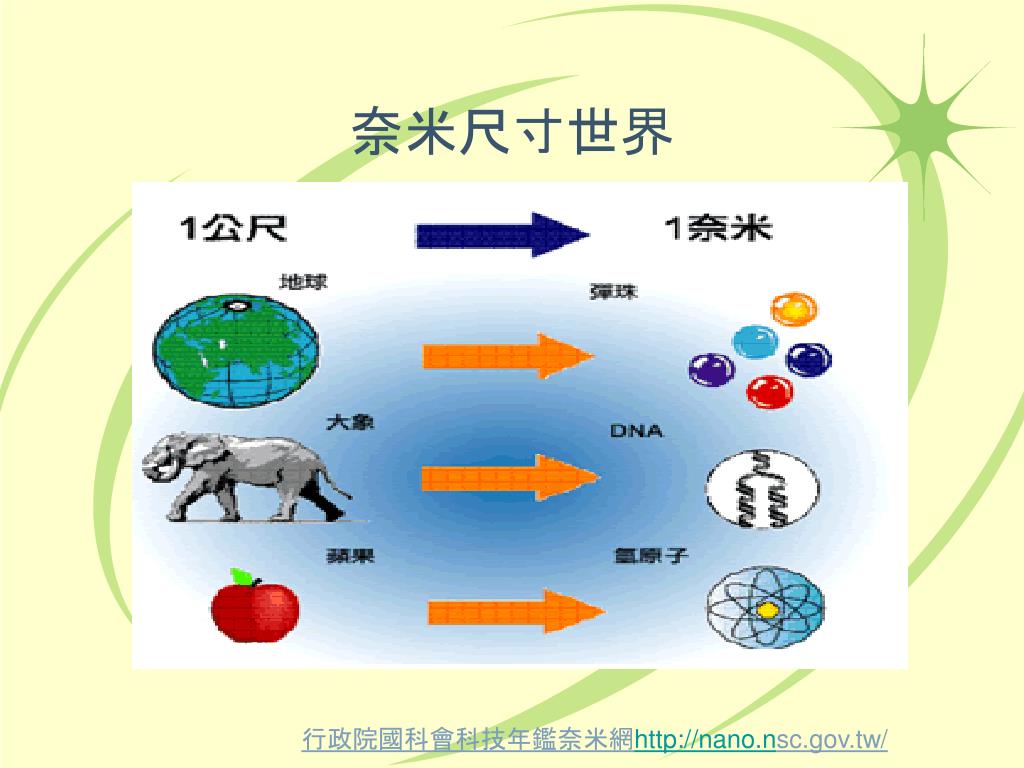 奈米尺寸世界

1公尺

1奈米

地球

彈珠

大象

DNA

蘋果

氫原子

行政院國科會科技年鑑奈米網http://nano.nsc.gov.tw/